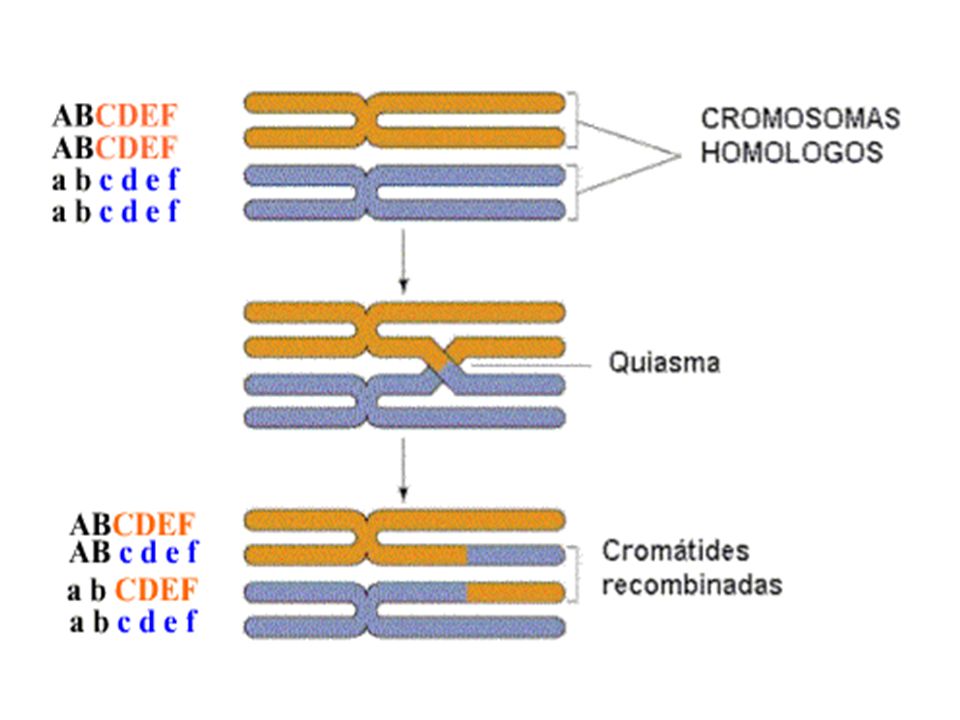 ABCDEF
ABCDEF
a b c d e f
a b c d e f

CROMOSOMAS HOMOLOGOS

Quiasma

ABCDEF
AB c d e f
a b CDEF
a b c d e f

Cromátides recombinadas